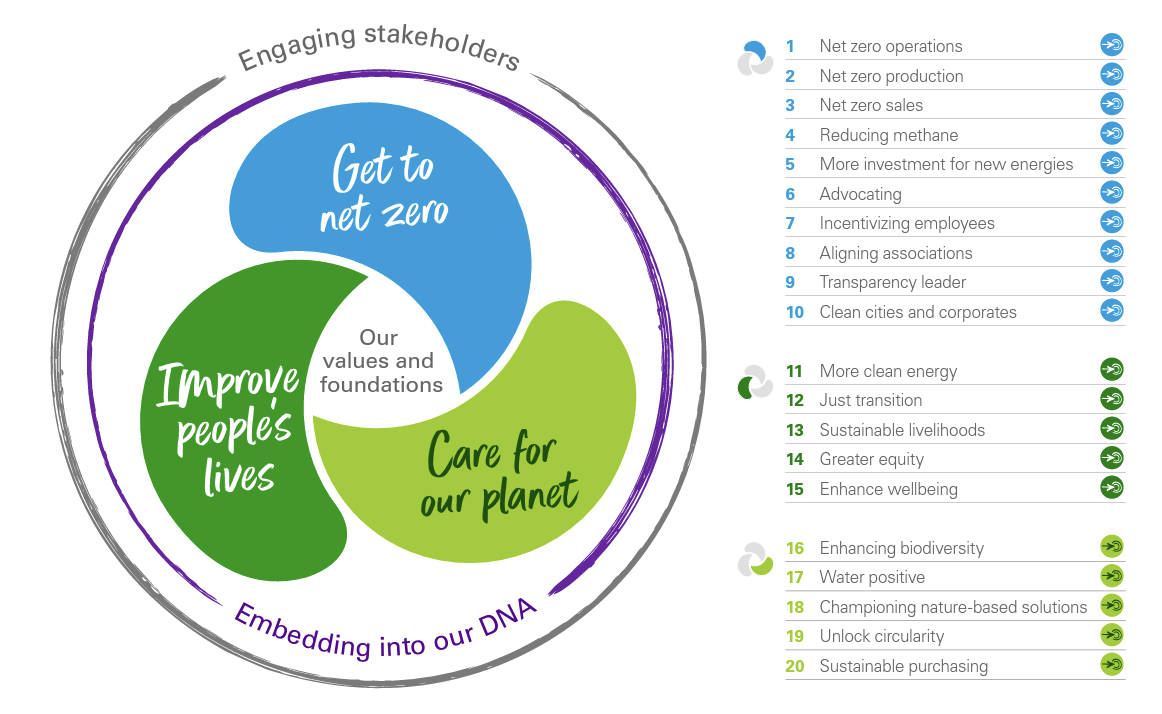 Engaging stakeholders

Get to net zero

Our values and foundations

Improve people's lives

Care for our planet

Embedding into our DNA

1 Net zero operations
2 Net zero production
3 Net zero sales
4 Reducing methane
5 More investment for new energies
6 Advocating
7 Incentivizing employees
8 Aligning associations
9 Transparency leader
10 Clean cities and corporates

11 More clean energy
12 Just transition
13 Sustainable livelihoods
14 Greater equity
15 Enhance wellbeing

16 Enhancing biodiversity
17 Water positive
18 Championing nature-based solutions
19 Unlock circularity
20 Sustainable purchasing